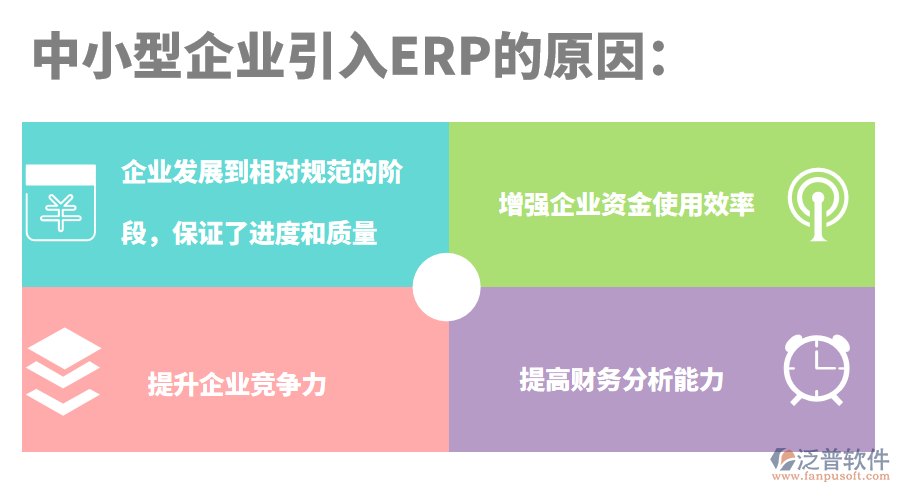 中小型企业引入ERP的原因：

企业发展到相对规范的阶段，保证了进度和质量

增强企业资金使用效率

提升企业竞争力

提高财务分析能力

泛普软件
www.fanpusoft.com